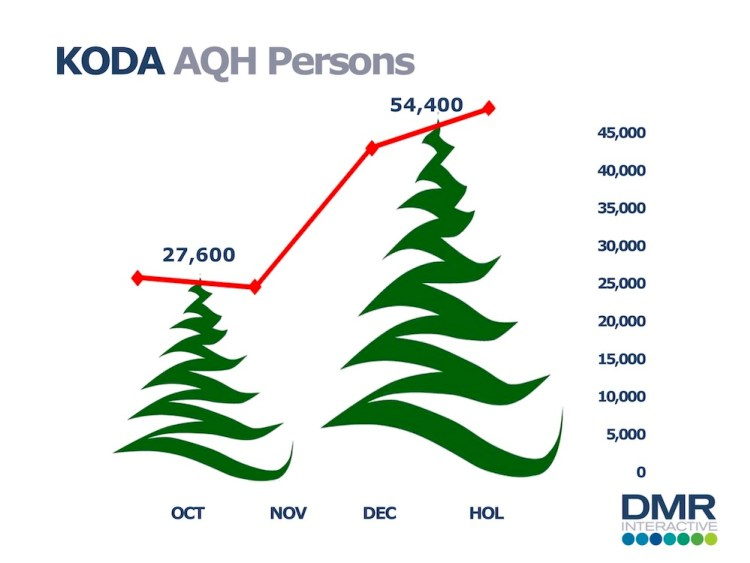 KODA AQH Persons

54,400

27,600

45,000
40,000
35,000
30,000
25,000
20,000
15,000
10,000
5,000
0

OCT NOV DEC HOL

DMR INTERACTIVE